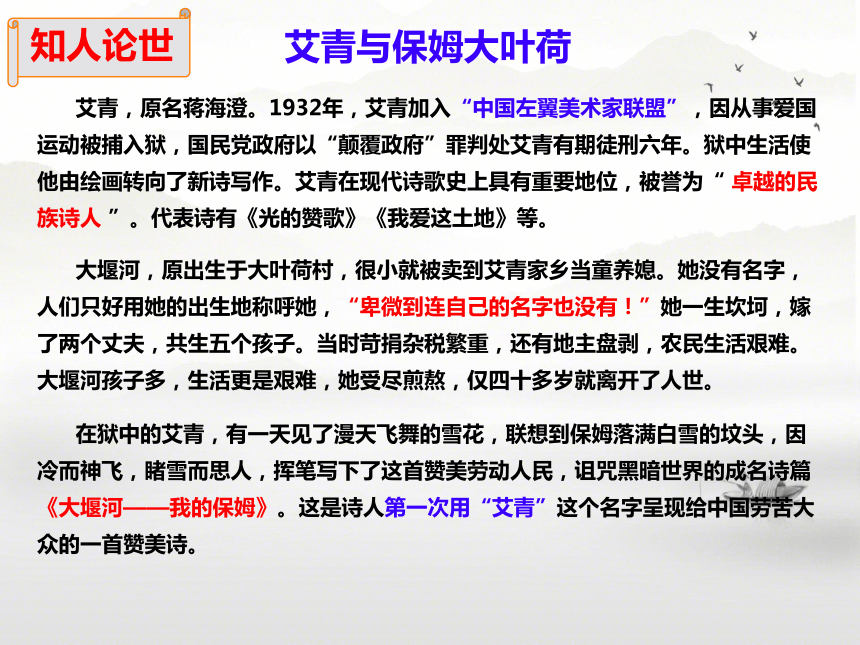 知人论世

艾青与保姆大叶荷

艾青，原名蒋海澄。1932年，艾青加入“中国左翼美术家联盟”，因从事爱国运动被捕入狱，国民党政府以“颠覆政府”罪判处艾青有期徒刑六年。狱中生活使他由绘画转向了新诗写作。艾青在现代诗歌史上具有重要地位，被誉为“ 卓越的民族诗人 ”。代表诗有《光的赞歌》《我爱这土地》等。

大堰河，原出生于大叶荷村，很小就被卖到艾青家乡当童养媳。她没有名字，人们只好用她的出生地称呼她，“卑微到连自己的名字也没有！”她一生坎坷，嫁了两个丈夫，共生五个孩子。当时苛捐杂税繁重，还有地主盘剥，农民生活艰难。大堰河孩子多，生活更是艰难，她受尽煎熬，仅四十多岁就离开了人世。

在狱中的艾青，有一天见了漫天飞舞的雪花，联想到保姆落满白雪的坟头，因冷而神飞，睹雪而思人，挥笔写下了这首赞美劳动人民，诅咒黑暗世界的成名诗篇《大堰河——我的保姆》。这是诗人第一次用“艾青”这个名字呈现给中国劳苦大众的一首赞美诗。